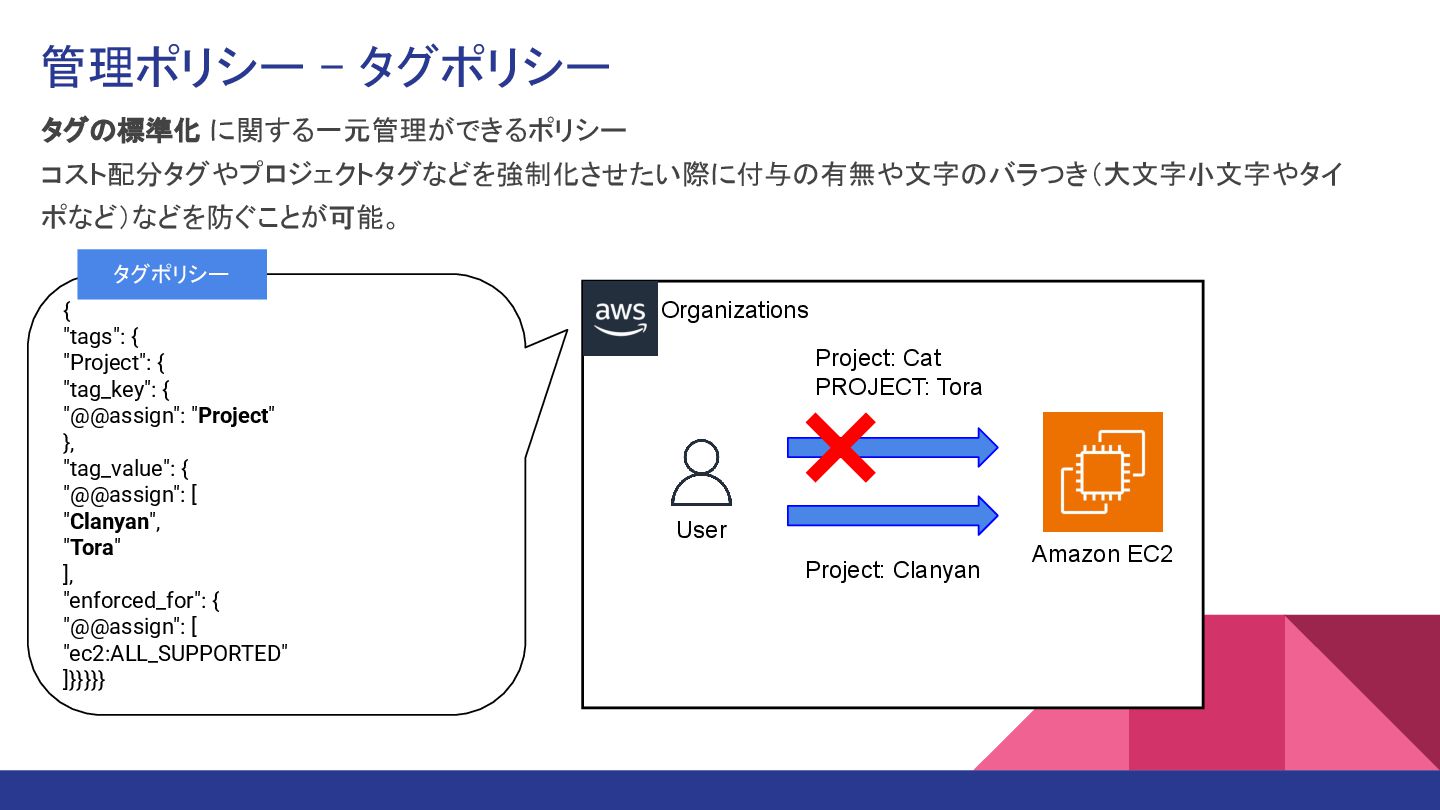 管理ポリシー – タグポリシー

タグの標準化 に関する一元管理ができるポリシー
コスト配分タグやプロジェクトタグなどを強制化させたい際に付与の有無や文字のバラつき（大文字小文字やタイポなど）などを防ぐことが可能。

タグポリシー

{
"tags": {
"Project": {
"tag_key": {
"@@assign": "Project"
},
"tag_value": {
"@@assign": [
"Clanyan",
"Tora"
],
"enforced_for": {
"@@assign": [
"ec2:ALL_SUPPORTED"
]}}}}}

aws Organizations

Project: Cat
PROJECT: Tora

User

Project: Clanyan

Amazon EC2